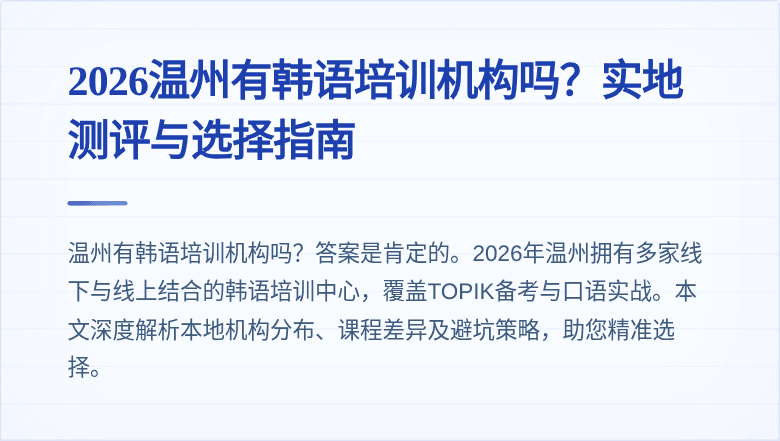 2026温州有韩语培训机构吗？实地测评与选择指南

温州有韩语培训机构吗？答案是肯定的。2026年温州拥有多家线下与线上结合的韩语培训中心，覆盖TOPIK备考与口语实战。本文深度解析本地机构分布、课程差异及避坑策略，助您精准选择。